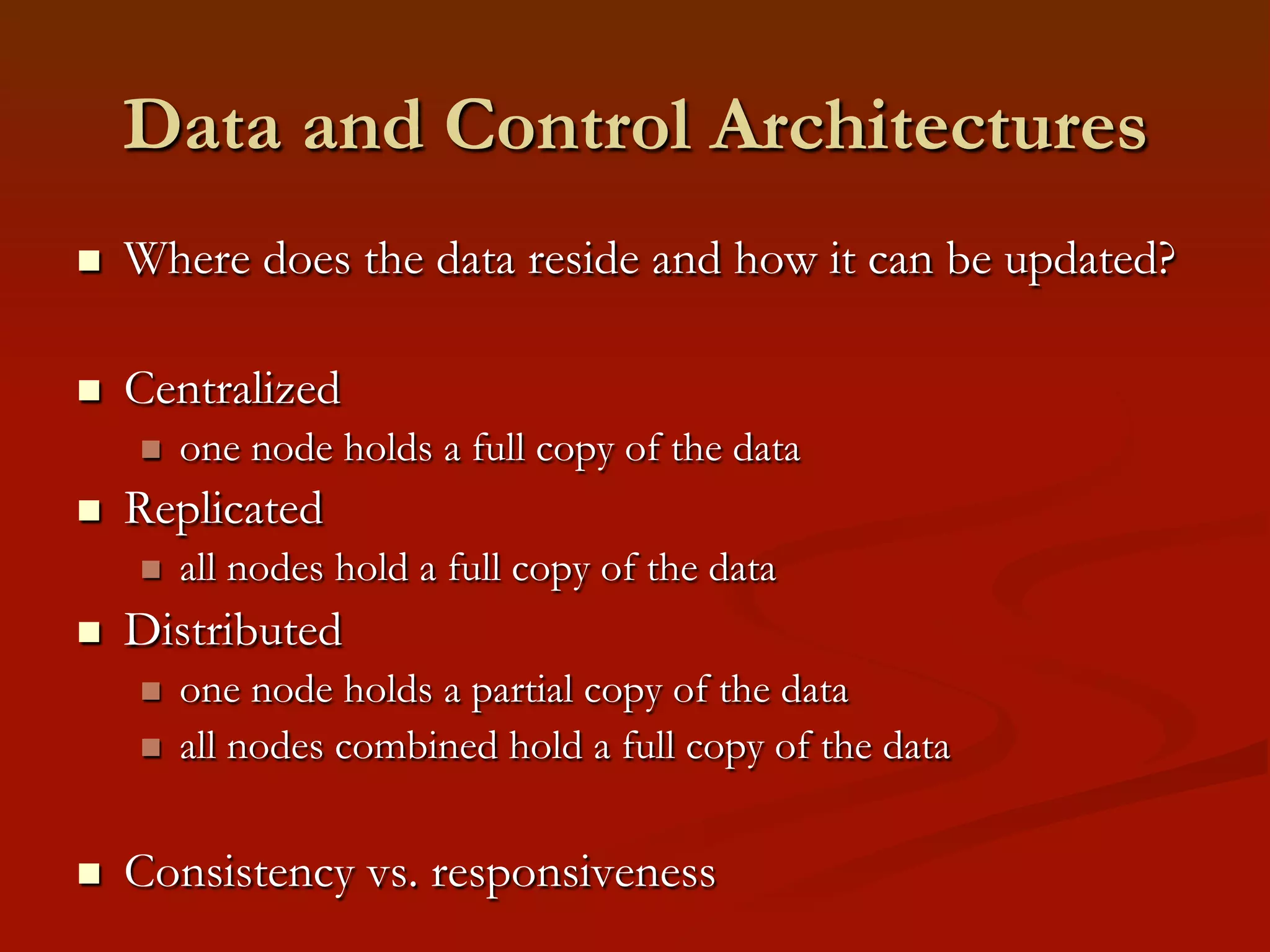 Data and Control Architectures

- Where does the data reside and how it can be updated?

- Centralized
  - one node holds a full copy of the data
- Replicated
  - all nodes hold a full copy of the data
- Distributed
  - one node holds a partial copy of the data
  - all nodes combined hold a full copy of the data

- Consistency vs. responsiveness